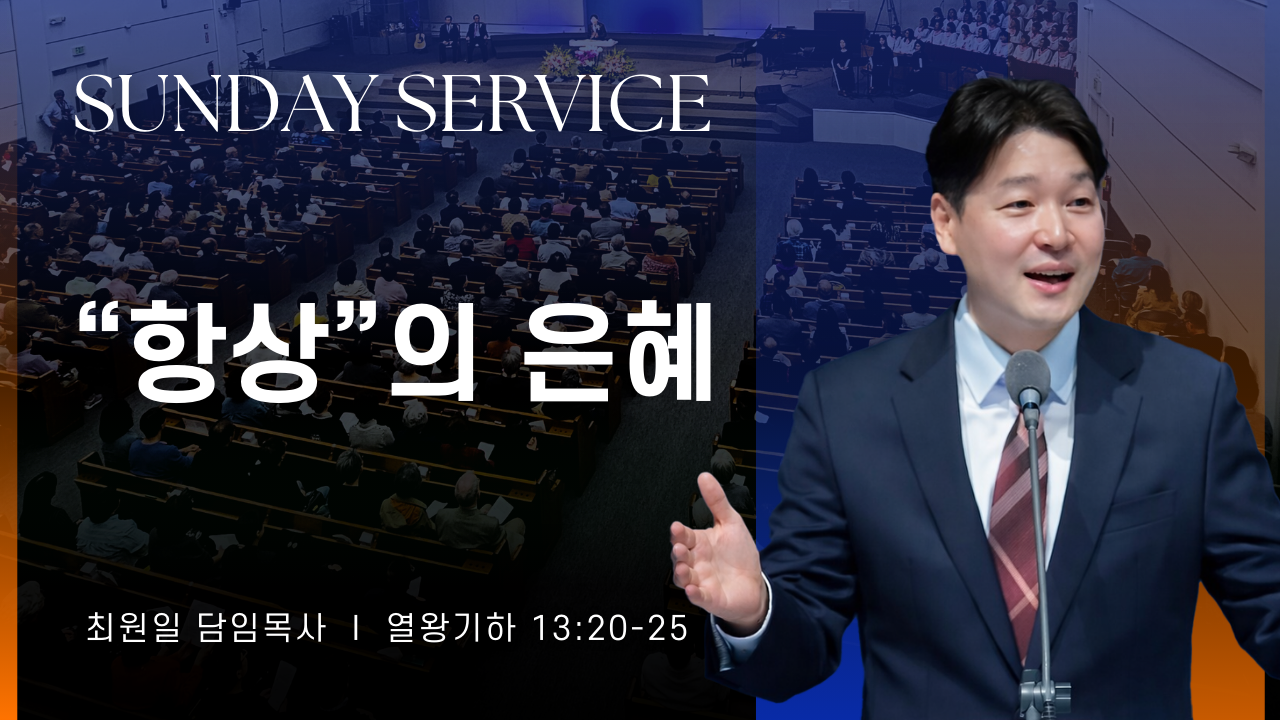 SUNDAY SERVICE

“항상”의 은혜

최원일 담임목사 I 열왕기하 13:20-25